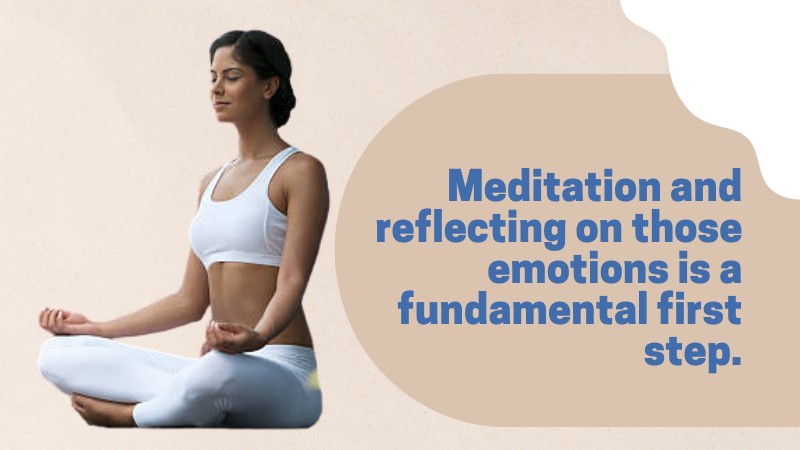 Meditation and reflecting on those emotions is a fundamental first step.